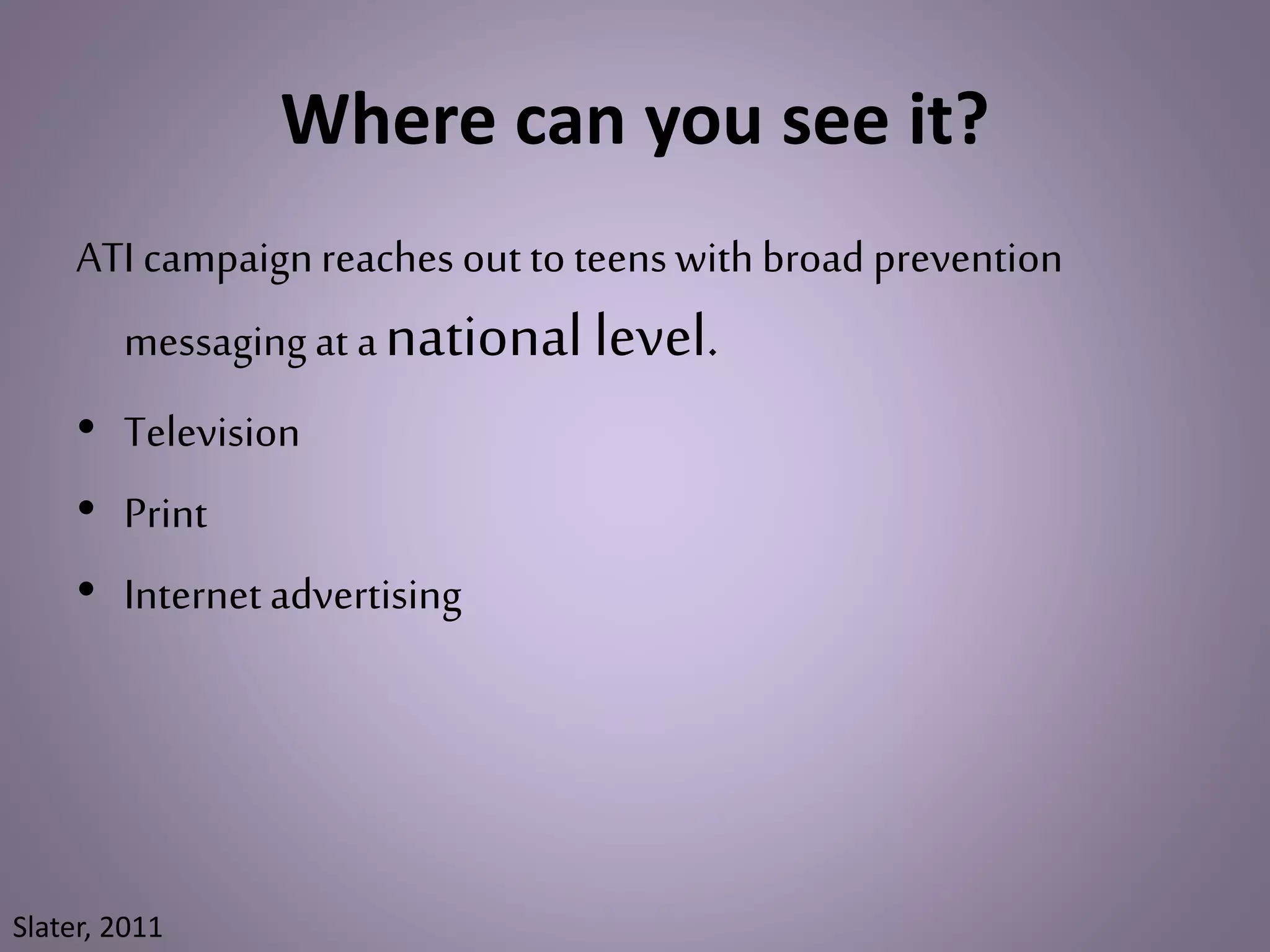 Where can you see it?

ATI campaign reaches out to teens with broad prevention messaging at a national level.

• Television
• Print
• Internet advertising

Slater, 2011